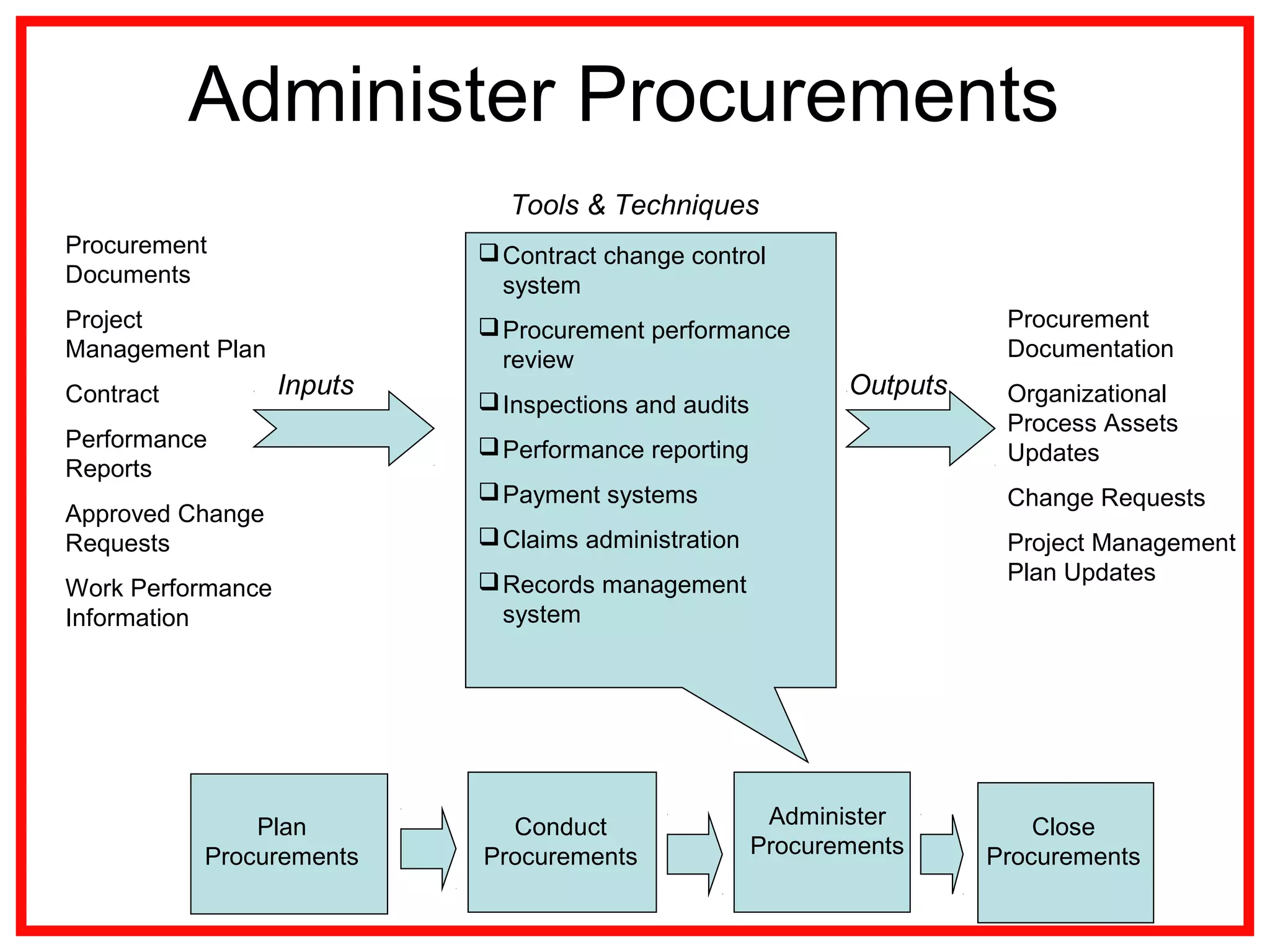 Administer Procurements

Procurement Documents

Project Management Plan

Contract

Performance Reports

Approved Change Requests

Work Performance Information

Inputs

Tools & Techniques

❑ Contract change control system

❑ Procurement performance review

❑ Inspections and audits

❑ Performance reporting

❑ Payment systems

❑ Claims administration

❑ Records management system

Outputs

Procurement Documentation

Organizational Process Assets Updates

Change Requests

Project Management Plan Updates

Plan Procurements

Conduct Procurements

Administer Procurements

Close Procurements